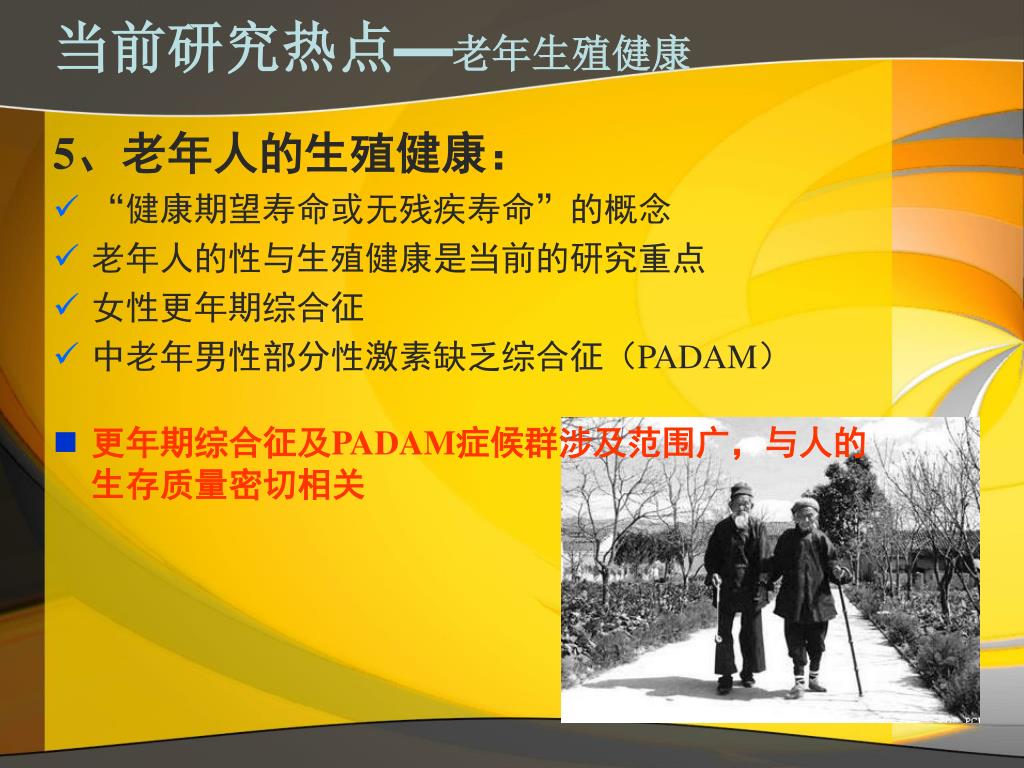 当前研究热点—老年生殖健康

5、老年人的生殖健康：

✓ “健康期望寿命或无残疾寿命”的概念

✓ 老年人的性与生殖健康是当前的研究重点

✓ 女性更年期综合征

✓ 中老年男性部分性激素缺乏综合征（PADAM）

■ 更年期综合征及PADAM症候群涉及范围广，与人的生存质量密切相关